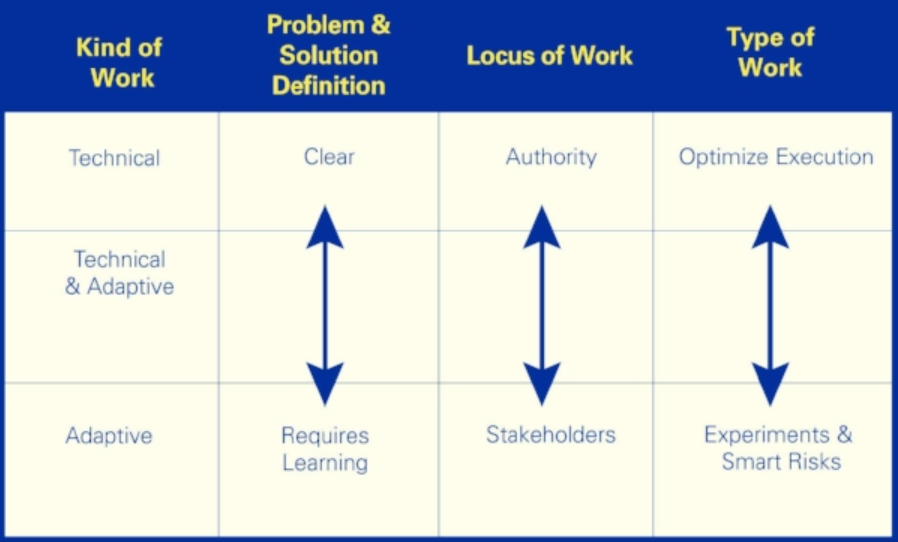 | Kind of Work | Problem & Solution Definition | Locus of Work | Type of Work |
|---|---|---|---|
| Technical | Clear | Authority | Optimize Execution |
| Technical & Adaptive | | | |
| Adaptive | Requires Learning | Stakeholders | Experiments & Smart Risks |